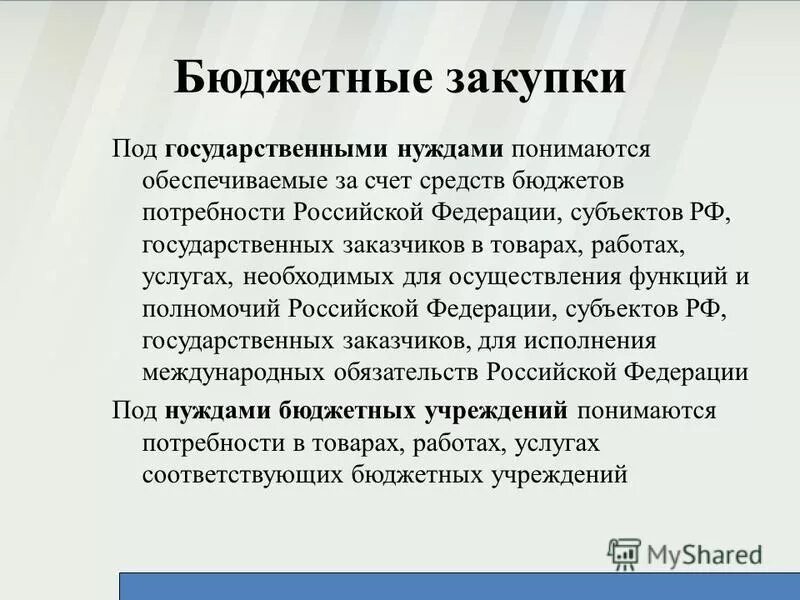 Бюджетные закупки

Под государственными нуждами понимаются обеспечиваемые за счет средств бюджетов потребности Российской Федерации, субъектов РФ, государственных заказчиков в товарах, работах, услугах, необходимых для осуществления функций и полномочий Российской Федерации, субъектов РФ, государственных заказчиков, для исполнения международных обязательств Российской Федерации

Под нуждами бюджетных учреждений понимаются потребности в товарах, работах, услугах соответствующих бюджетных учреждений

MyShared